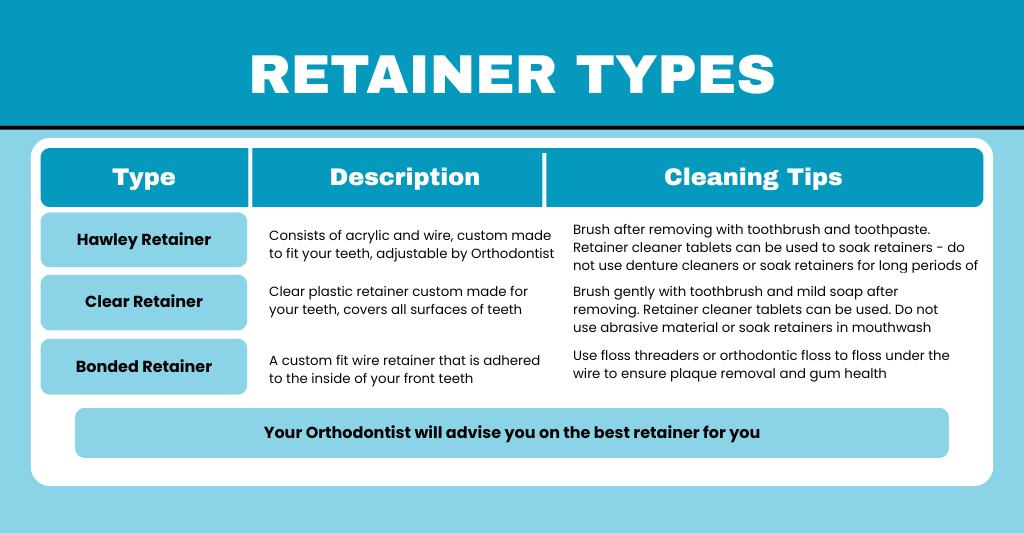 RETAINER TYPES

| Type | Description | Cleaning Tips |
|---|---|---|
| Hawley Retainer | Consists of acrylic and wire, custom made to fit your teeth, adjustable by Orthodontist | Brush after removing with toothbrush and toothpaste. Retainer cleaner tablets can be used to soak retainers - do not use denture cleaners or soak retainers for long periods of |
| Clear Retainer | Clear plastic retainer custom made for your teeth, covers all surfaces of teeth | Brush gently with toothbrush and mild soap after removing. Retainer cleaner tablets can be used. Do not use abrasive material or soak retainers in mouthwash |
| Bonded Retainer | A custom fit wire retainer that is adhered to the inside of your front teeth | Use floss threaders or orthodontic floss to floss under the wire to ensure plaque removal and gum health |

Your Orthodontist will advise you on the best retainer for you